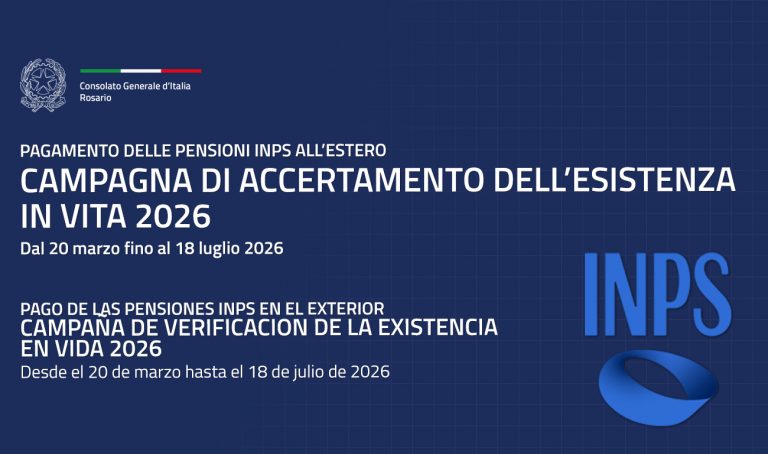 Consolato Generale d'Italia
Rosario

PAGAMENTO DELLE PENSIONI INPS ALL'ESTERO
CAMPAGNA DI ACCERTAMENTO DELL'ESISTENZA IN VITA 2026
Dal 20 marzo fino al 18 luglio 2026

PAGO DE LAS PENSIONES INPS EN EL EXTERIOR
CAMPAÑA DE VERIFICACION DE LA EXISTENCIA EN VIDA 2026
Desde el 20 de marzo hasta el 18 de julio de 2026

INPS